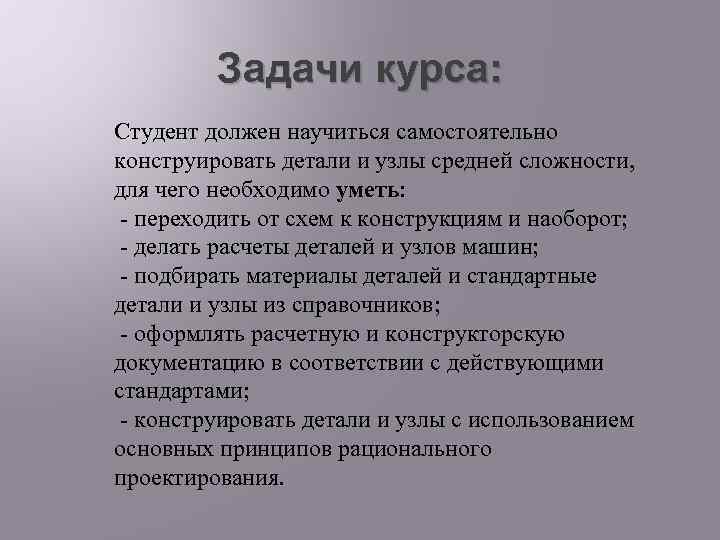 Задачи курса:

Студент должен научиться самостоятельно конструировать детали и узлы средней сложности, для чего необходимо уметь:
- переходить от схем к конструкциям и наоборот;
- делать расчеты деталей и узлов машин;
- подбирать материалы деталей и стандартные детали и узлы из справочников;
- оформлять расчетную и конструкторскую документацию в соответствии с действующими стандартами;
- конструировать детали и узлы с использованием основных принципов рационального проектирования.